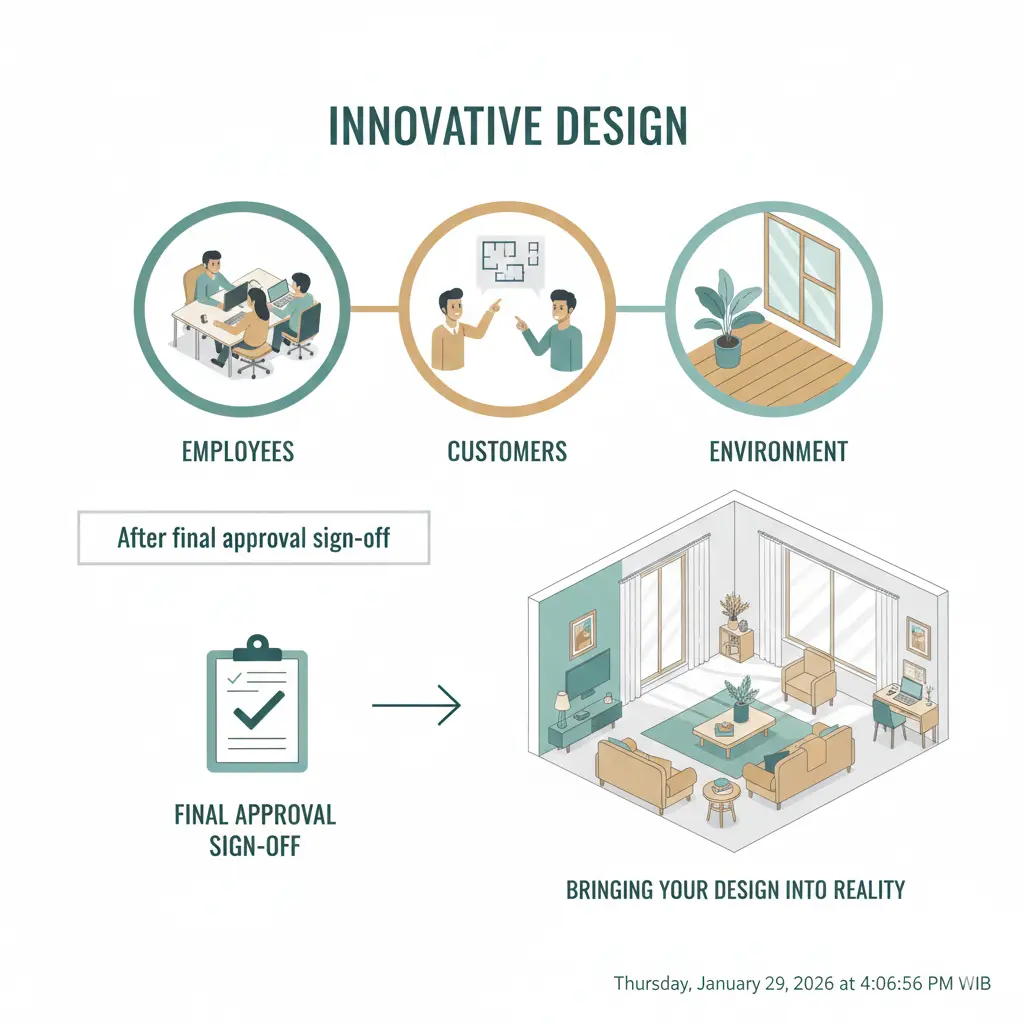 INNOVATIVE DESIGN

EMPLOYEES

CUSTOMERS

ENVIRONMENT

After final approval sign-off

FINAL APPROVAL SIGN-OFF

BRINGING YOUR DESIGN INTO REALITY

Thursday, January 29, 2026 at 4:06:56 PM WIB